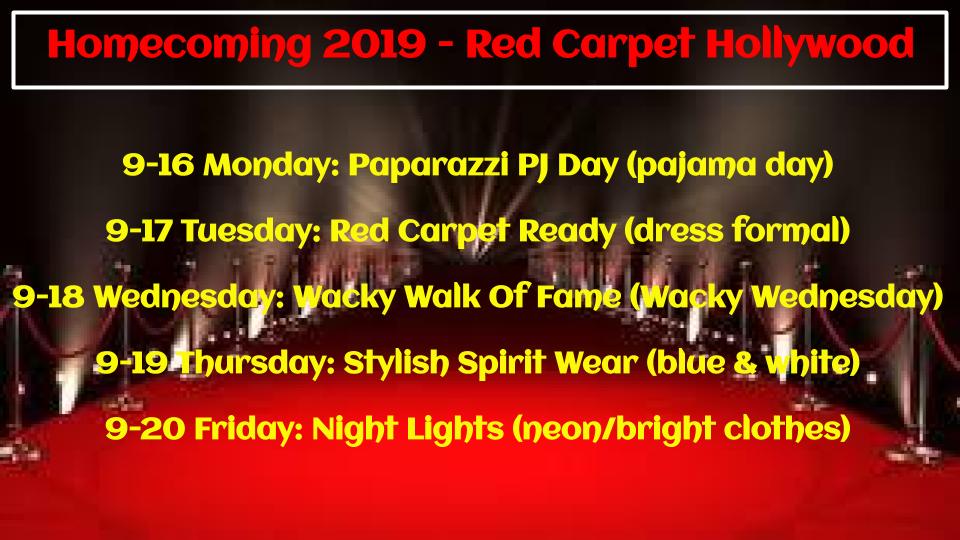 Homecoming 2019 - Red Carpet Hollywood

9-16 Monday: Paparazzi PJ Day (pajama day)

9-17 Tuesday: Red Carpet Ready (dress formal)

9-18 Wednesday: Wacky Walk Of Fame (Wacky Wednesday)

9-19 Thursday: Stylish Spirit Wear (blue & white)

9-20 Friday: Night Lights (neon/bright clothes)